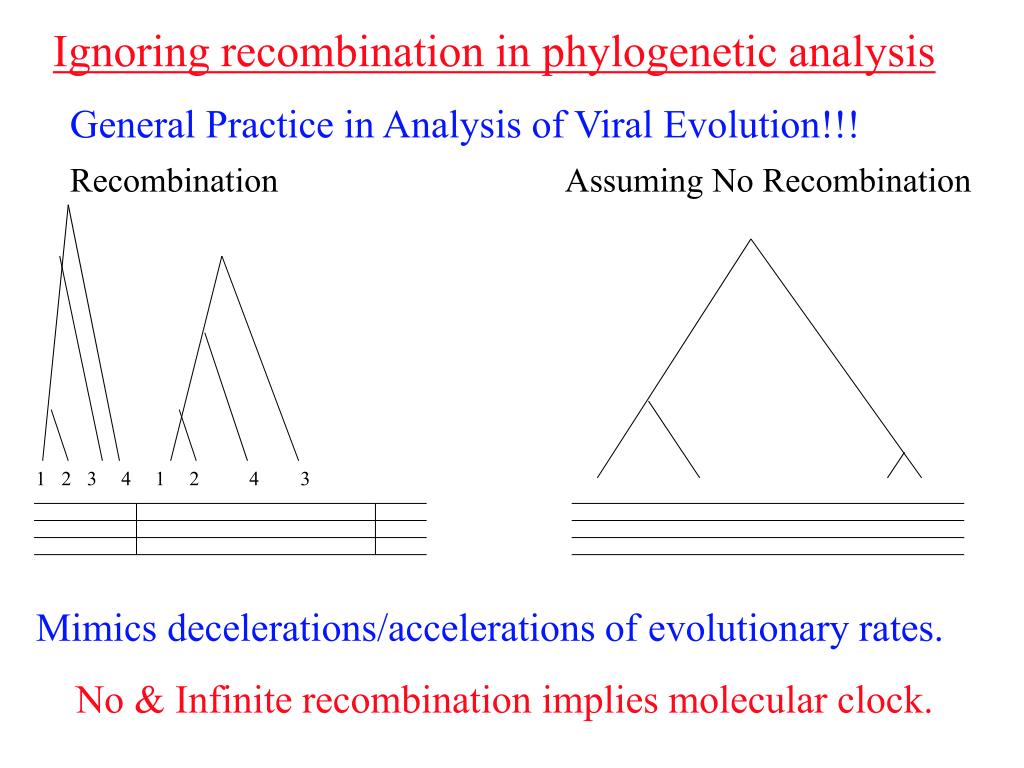 Ignoring recombination in phylogenetic analysis

General Practice in Analysis of Viral Evolution!!!

Recombination

Assuming No Recombination

1 2 3 4 1 2 4 3

Mimics decelerations/accelerations of evolutionary rates.

No & Infinite recombination implies molecular clock.